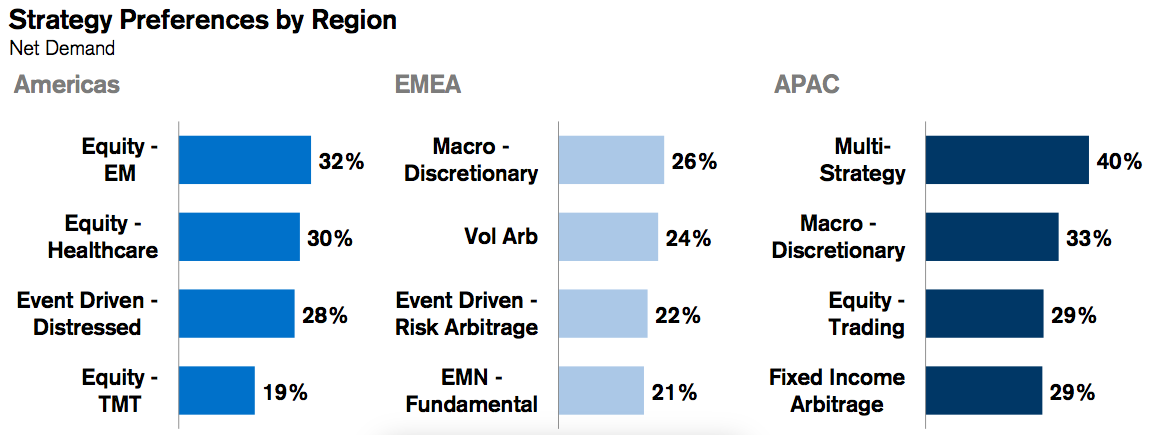 Strategy Preferences by Region
Net Demand

Americas

Equity - EM 32%
Equity - Healthcare 30%
Event Driven - Distressed 28%
Equity - TMT 19%

EMEA

Macro - Discretionary 26%
Vol Arb 24%
Event Driven - Risk Arbitrage 22%
EMN - Fundamental 21%

APAC

Multi-Strategy 40%
Macro - Discretionary 33%
Equity - Trading 29%
Fixed Income Arbitrage 29%